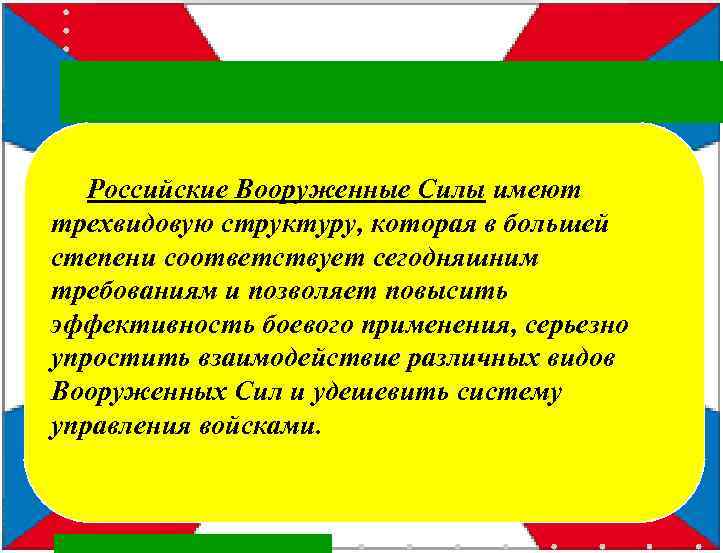 Российские Вооруженные Силы имеют трехвидовую структуру, которая в большей степени соответствует сегодняшним требованиям и позволяет повысить эффективность боевого применения, серьезно упростить взаимодействие различных видов Вооруженных Сил и удешевить систему управления войсками.